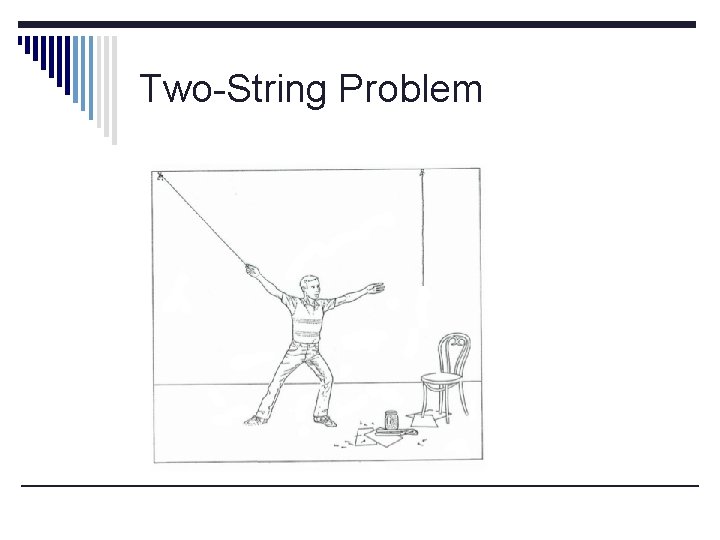 Two-String Problem